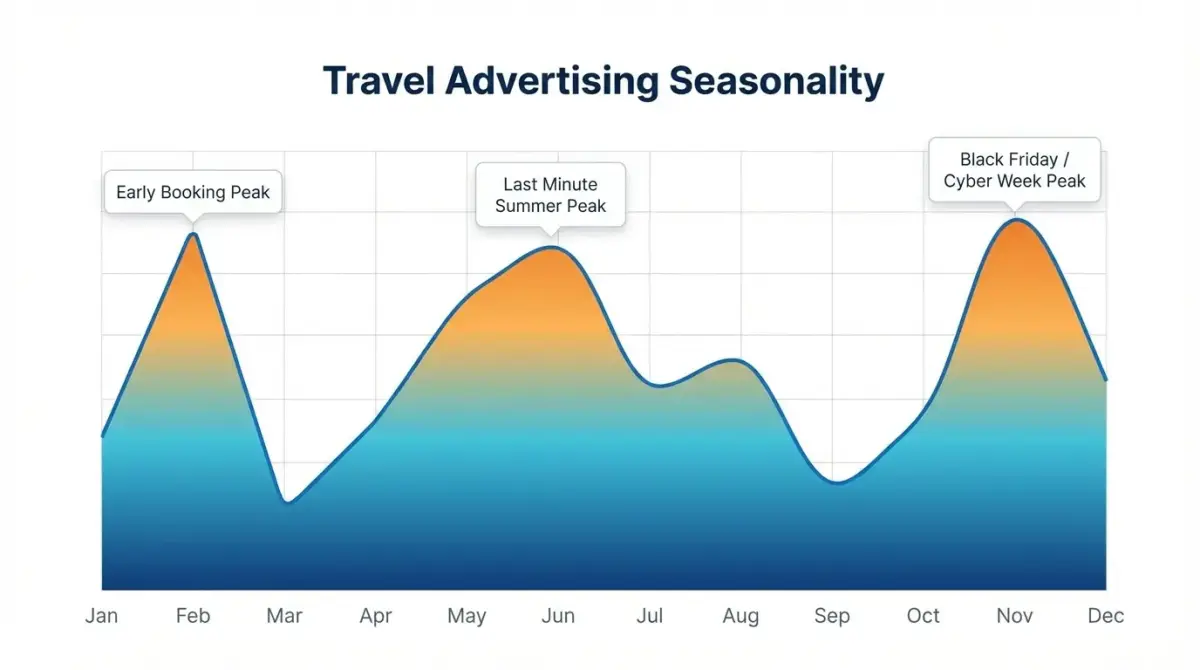 Travel Advertising Seasonality

Early Booking Peak

Last Minute Summer Peak

Black Friday / Cyber Week Peak

Jan Feb Mar Apr May Jun Jul Aug Sep Oct Nov Dec